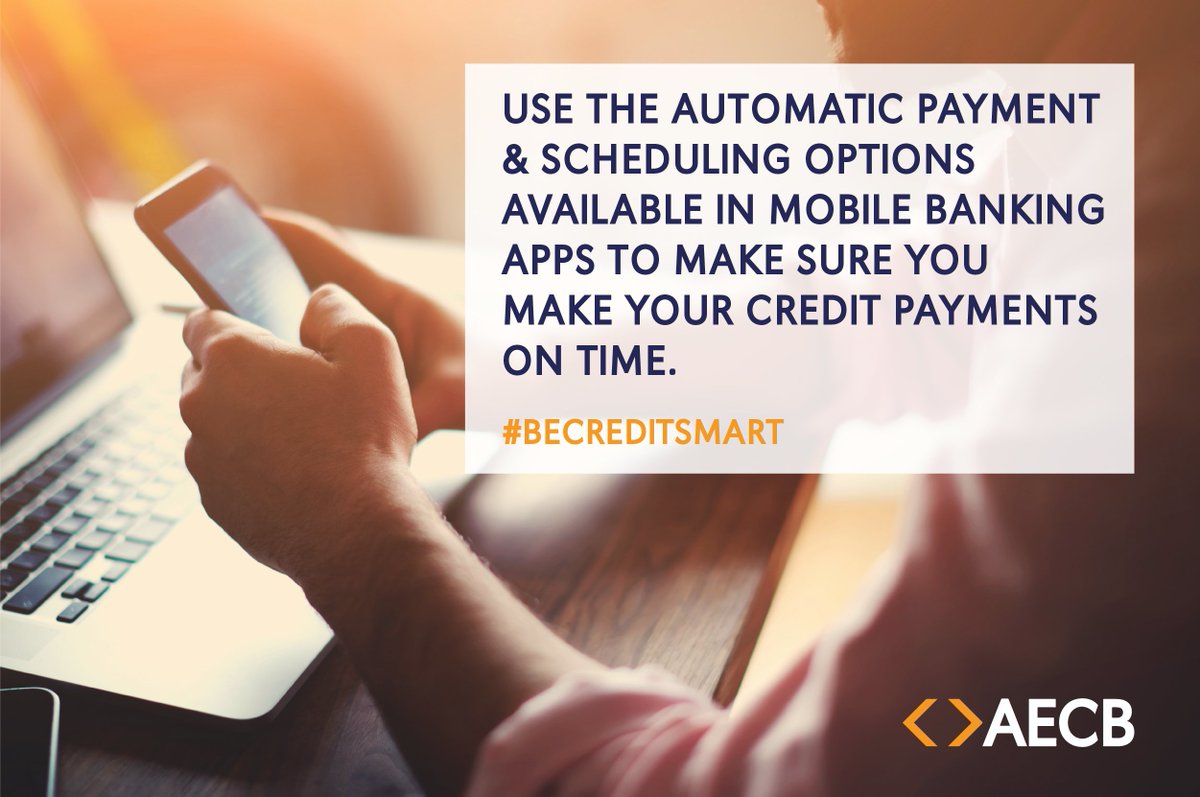 USE THE AUTOMATIC PAYMENT & SCHEDULING OPTIONS AVAILABLE IN MOBILE BANKING APPS TO MAKE SURE YOU MAKE YOUR CREDIT PAYMENTS ON TIME.

#BECREDITSMART

AECB